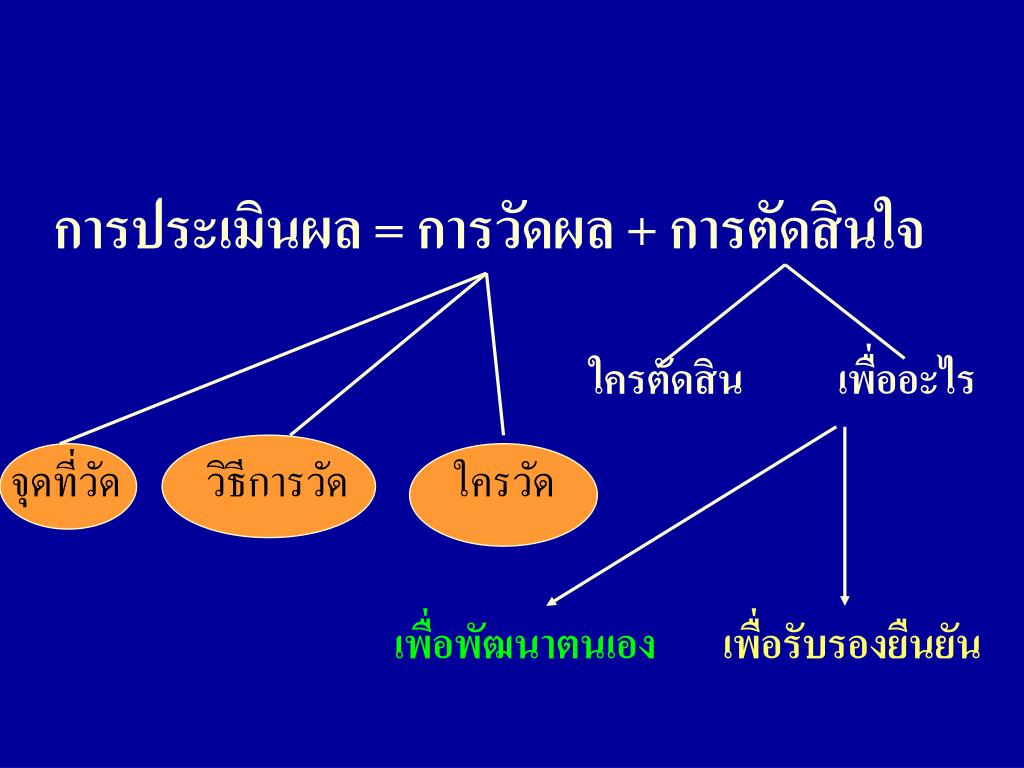 การประเมินผล = การวัดผล + การตัดสินใจ

ใครตัดสิน

เพื่ออะไร

จุดที่วัด

วิธีการวัด

ใครวัด

เพื่อพัฒนาตนเอง

เพื่อรับรองยืนยัน